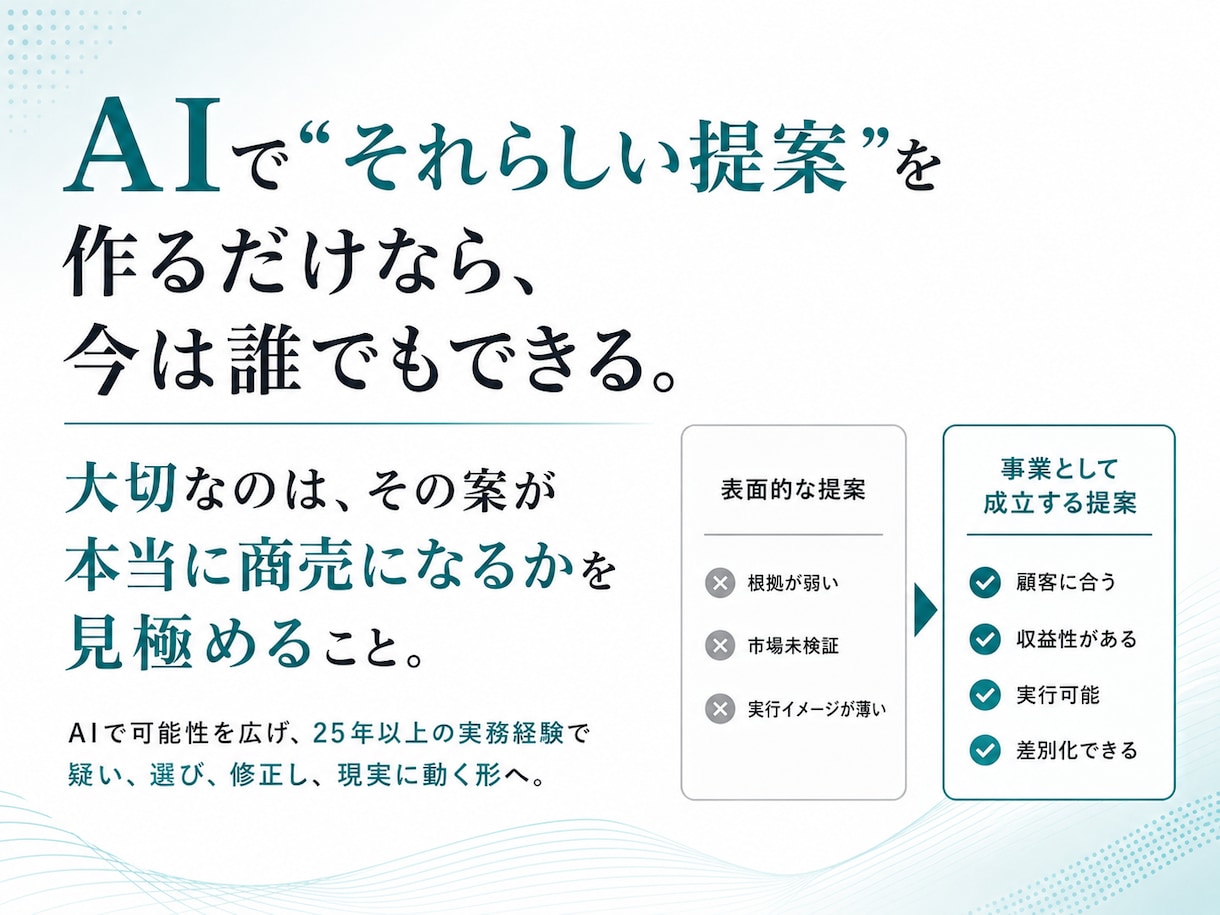 AIで“それらしい提案”を
作るだけなら、
今は誰でもできる。

大切なのは、その案が
本当に商売になるかを
見極めること。

AIで可能性を広げ、25年以上の実務経験で
疑い、選び、修正し、現実に動く形へ。

表面的な提案

根拠が弱い
市場未検証
実行イメージが薄い

事業として
成立する提案

顧客に合う
収益性がある
実行可能
差別化できる